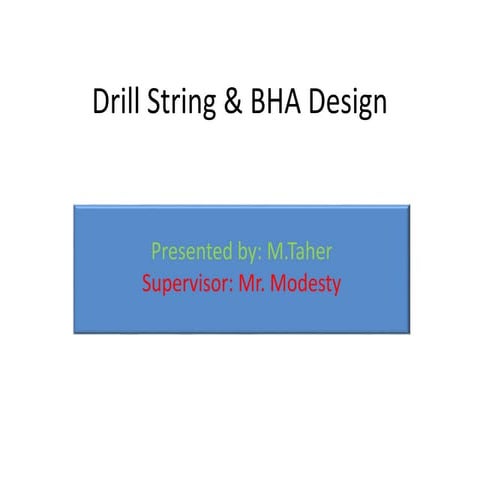 Drill String & BHA Design

Presented by: M.Taher
Supervisor: Mr. Modesty